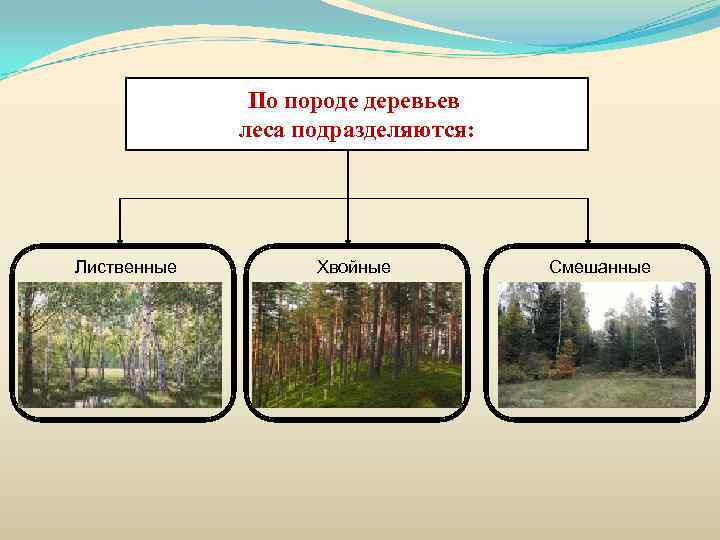 По породе деревьев леса подразделяются:

Лиственные

Хвойные

Смешанные